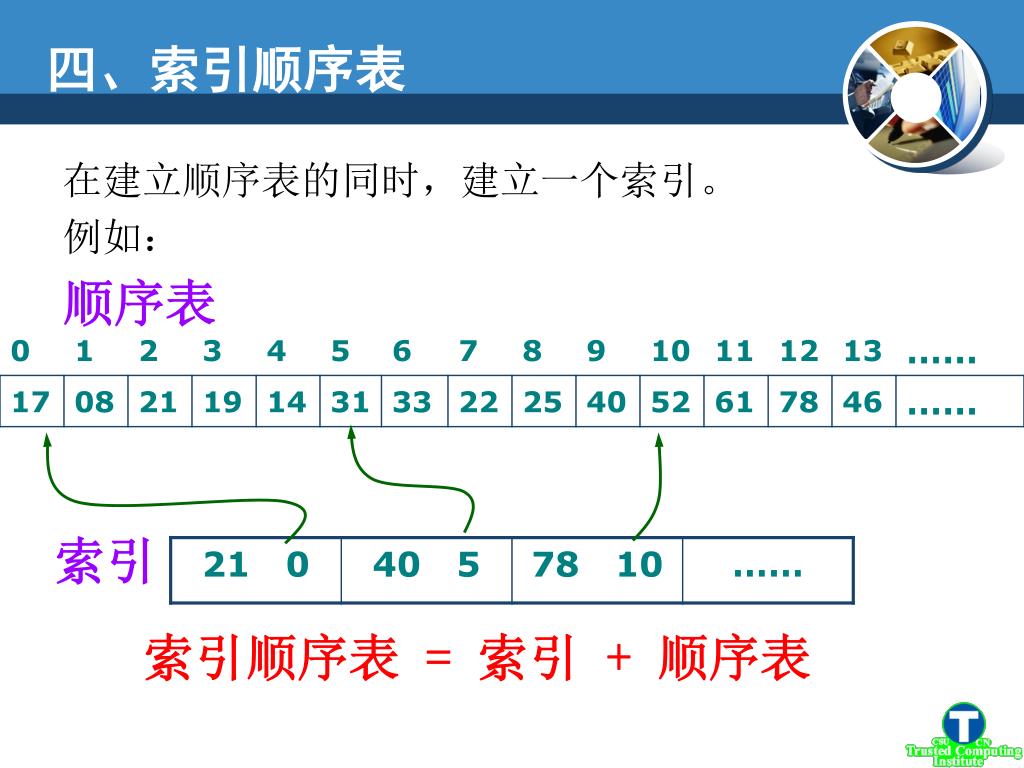 四、索引顺序表

在建立顺序表的同时，建立一个索引。
例如：

顺序表

| 0 | 1 | 2 | 3 | 4 | 5 | 6 | 7 | 8 | 9 | 10 | 11 | 12 | 13 | ...... |
|---|---|---|---|---|---|---|---|---|---|---|---|---|---|---|
| 17 | 08 | 21 | 19 | 14 | 31 | 33 | 22 | 25 | 40 | 52 | 61 | 78 | 46 | ...... |

索引

| 21 0 | 40 5 | 78 10 | ...... |
|---|---|---|---|

索引顺序表 = 索引 + 顺序表

Trusted Computing Institute